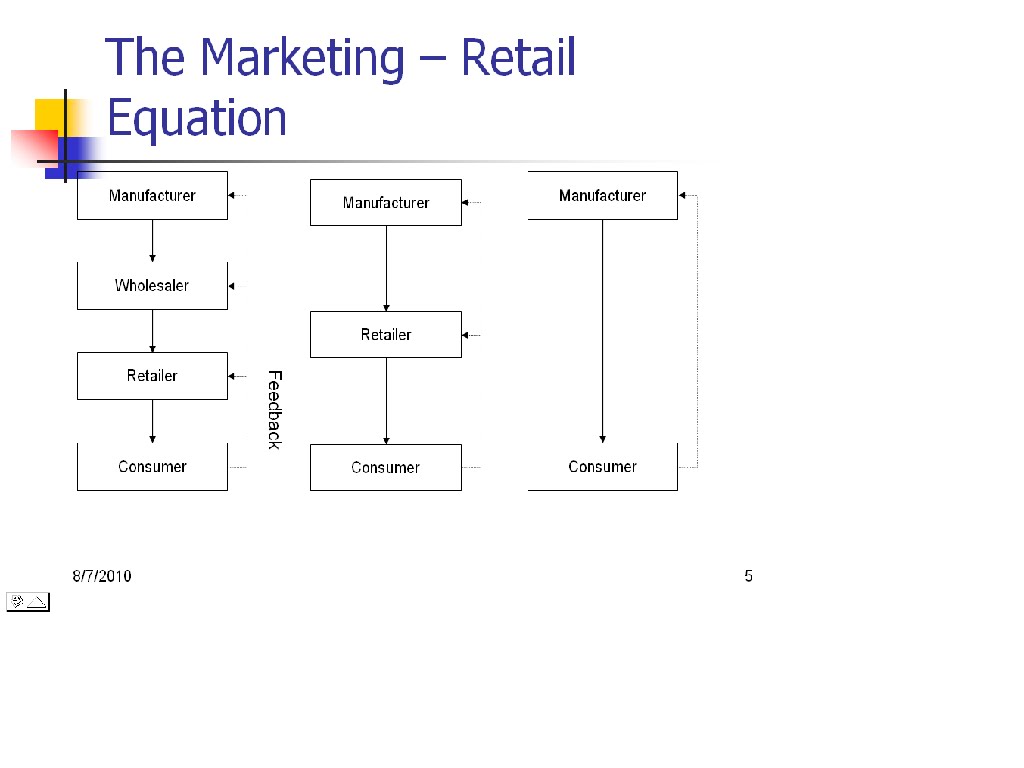 The Marketing – Retail Equation

Manufacturer

Wholesaler

Retailer

Consumer

Feedback

Manufacturer

Retailer

Consumer

Manufacturer

Consumer

8/7/2010

5